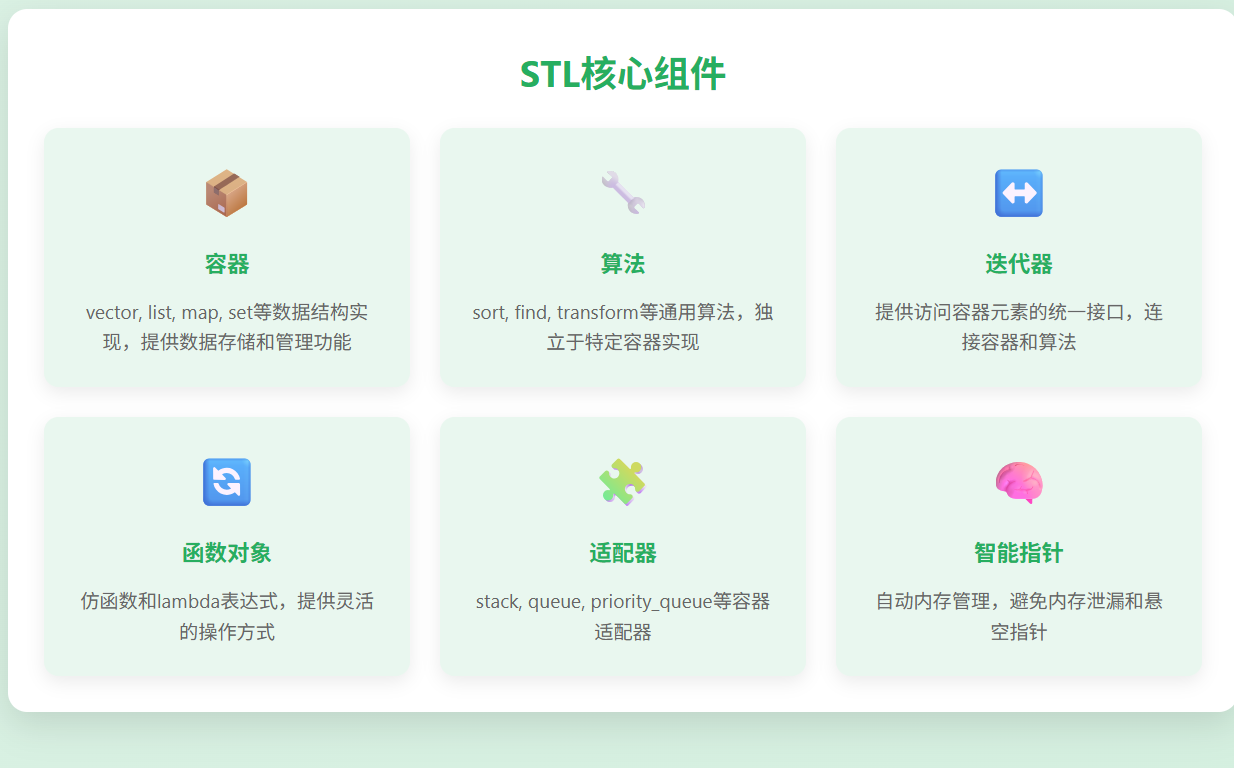 STL核心组件

容器

vector, list, map, set等数据结构实现，提供数据存储和管理功能

算法

sort, find, transform等通用算法，独立于特定容器实现

迭代器

提供访问容器元素的统一接口，连接容器和算法

函数对象

仿函数和lambda表达式，提供灵活的操作方式

适配器

stack, queue, priority_queue等容器适配器

智能指针

自动内存管理，避免内存泄漏和悬空指针